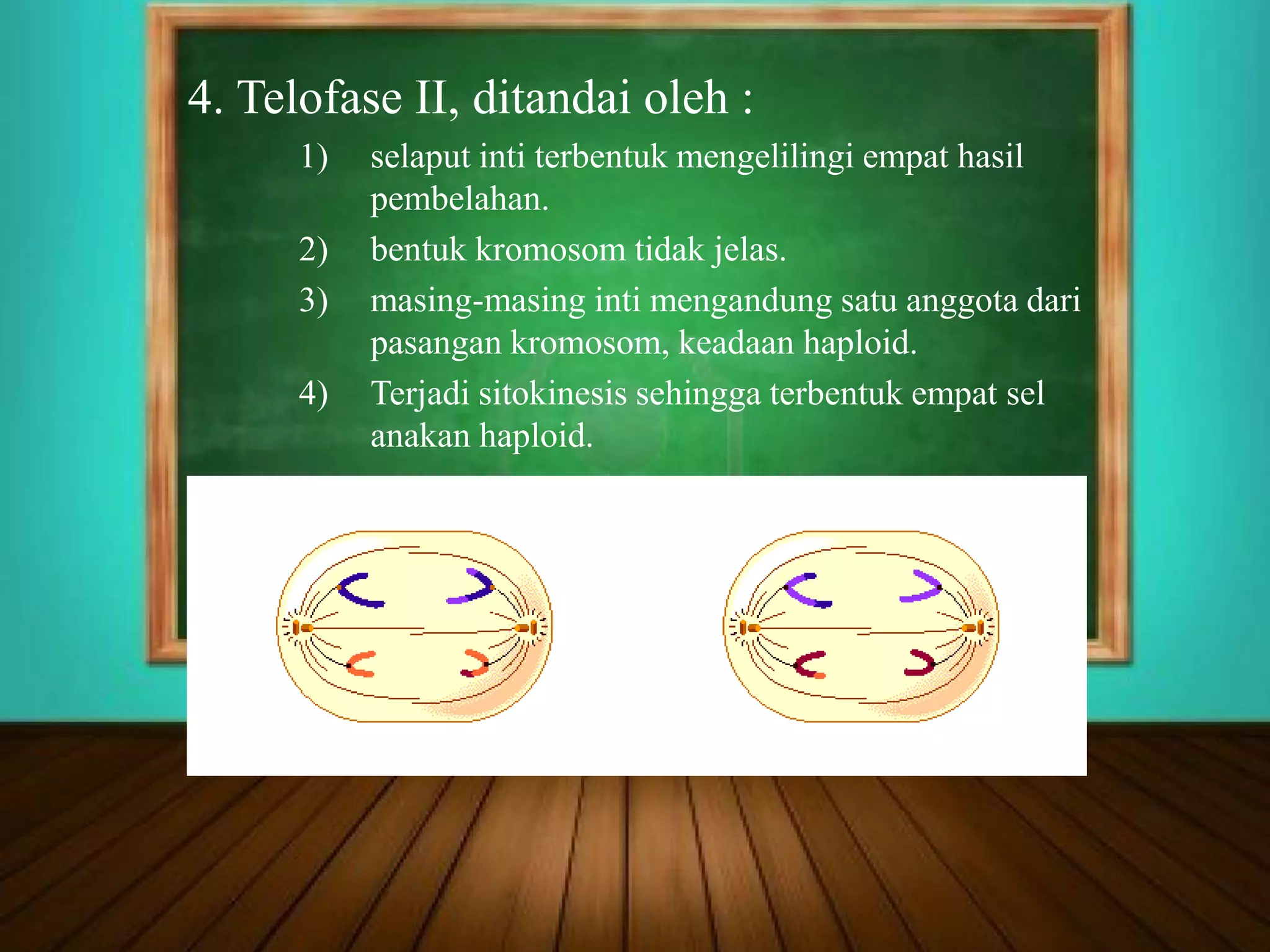 4. Telofase II, ditandai oleh :

1) selaput inti terbentuk mengelilingi empat hasil pembelahan.

2) bentuk kromosom tidak jelas.

3) masing-masing inti mengandung satu anggota dari pasangan kromosom, keadaan haploid.

4) Terjadi sitokinesis sehingga terbentuk empat sel anakan haploid.